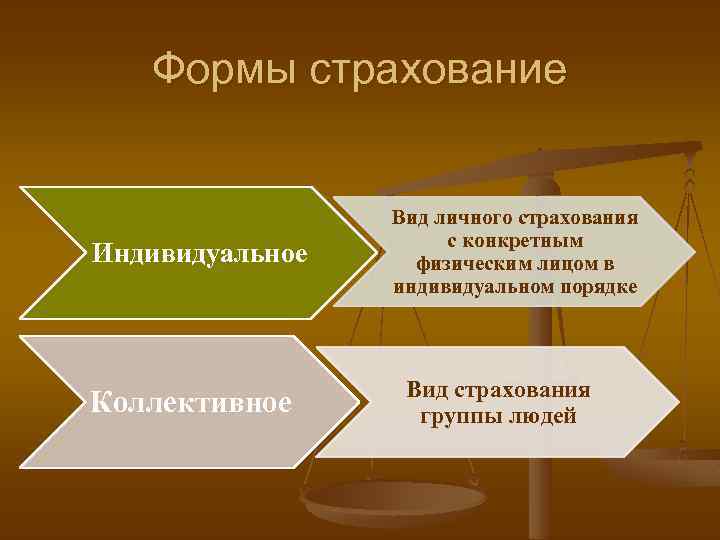 Формы страхование

Индивидуальное

Вид личного страхования с конкретным физическим лицом в индивидуальном порядке

Коллективное

Вид страхования группы людей